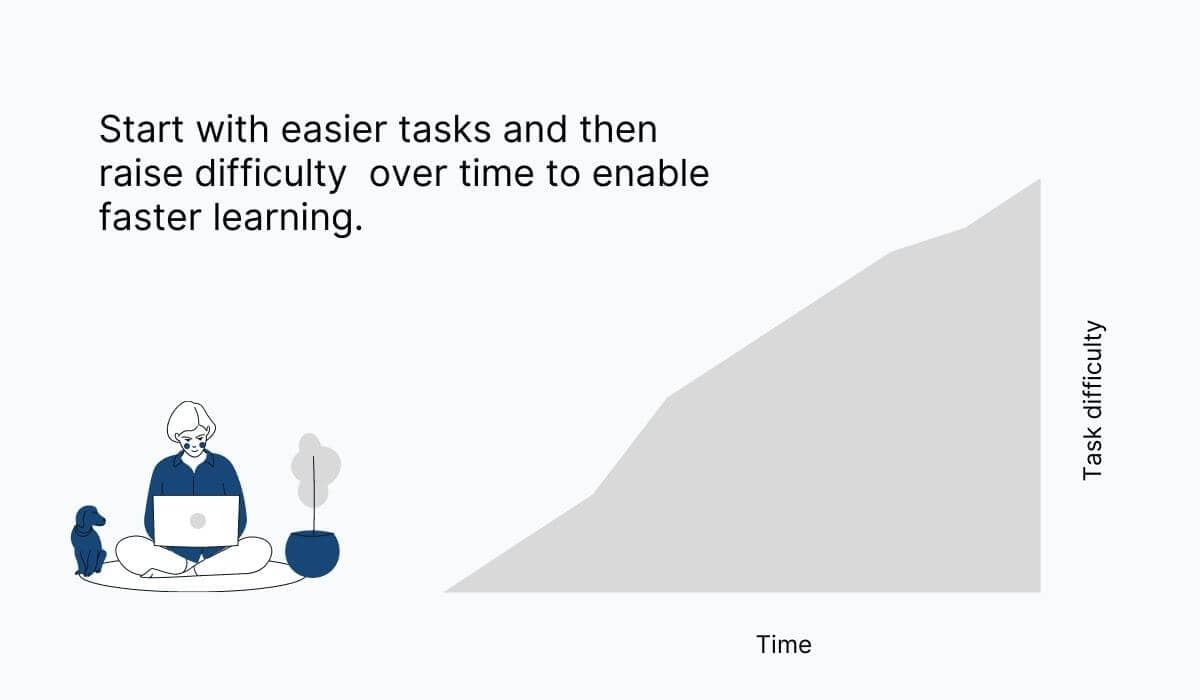 Start with easier tasks and then raise difficulty  over time to enable faster learning.

Task difficulty

Time